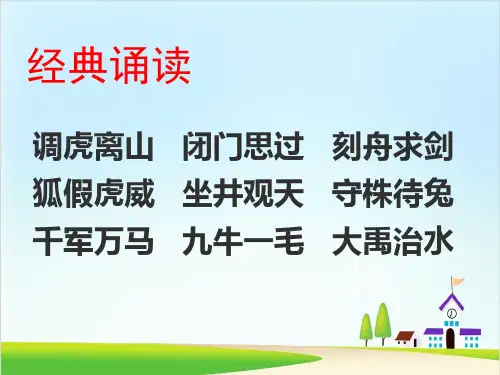 经典诵读

调虎离山　闭门思过　刻舟求剑
狐假虎威　坐井观天　守株待兔
千军万马　九牛一毛　大禹治水